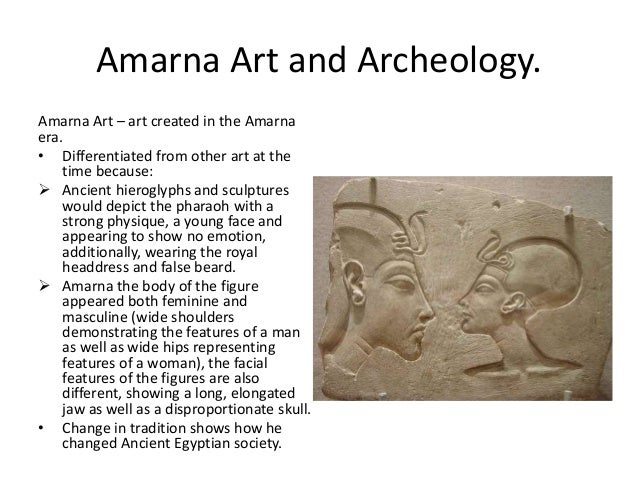 Amarna Art and Archeology.

Amarna Art – art created in the Amarna era.

• Differentiated from other art at the time because:

➢ Ancient hieroglyphs and sculptures would depict the pharaoh with a strong physique, a young face and appearing to show no emotion, additionally, wearing the royal headdress and false beard.

➢ Amarna the body of the figure appeared both feminine and masculine (wide shoulders demonstrating the features of a man as well as wide hips representing features of a woman), the facial features of the figures are also different, showing a long, elongated jaw as well as a disproportionate skull.

• Change in tradition shows how he changed Ancient Egyptian society.